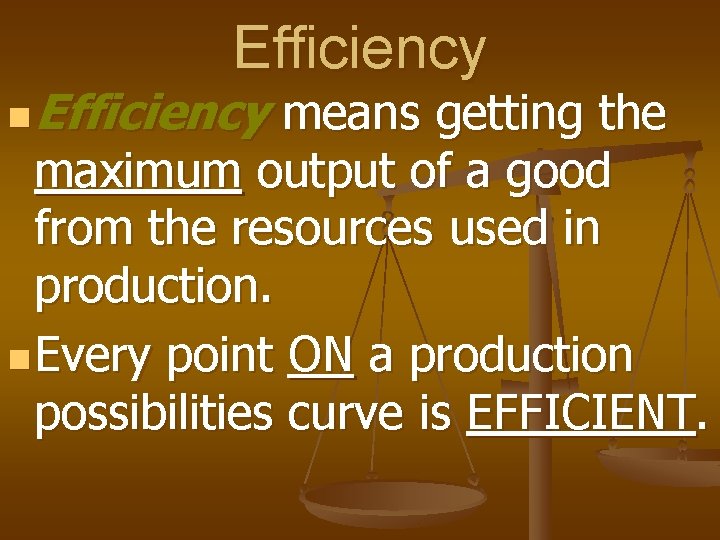 Efficiency

Efficiency means getting the maximum output of a good from the resources used in production.

Every point ON a production possibilities curve is EFFICIENT.